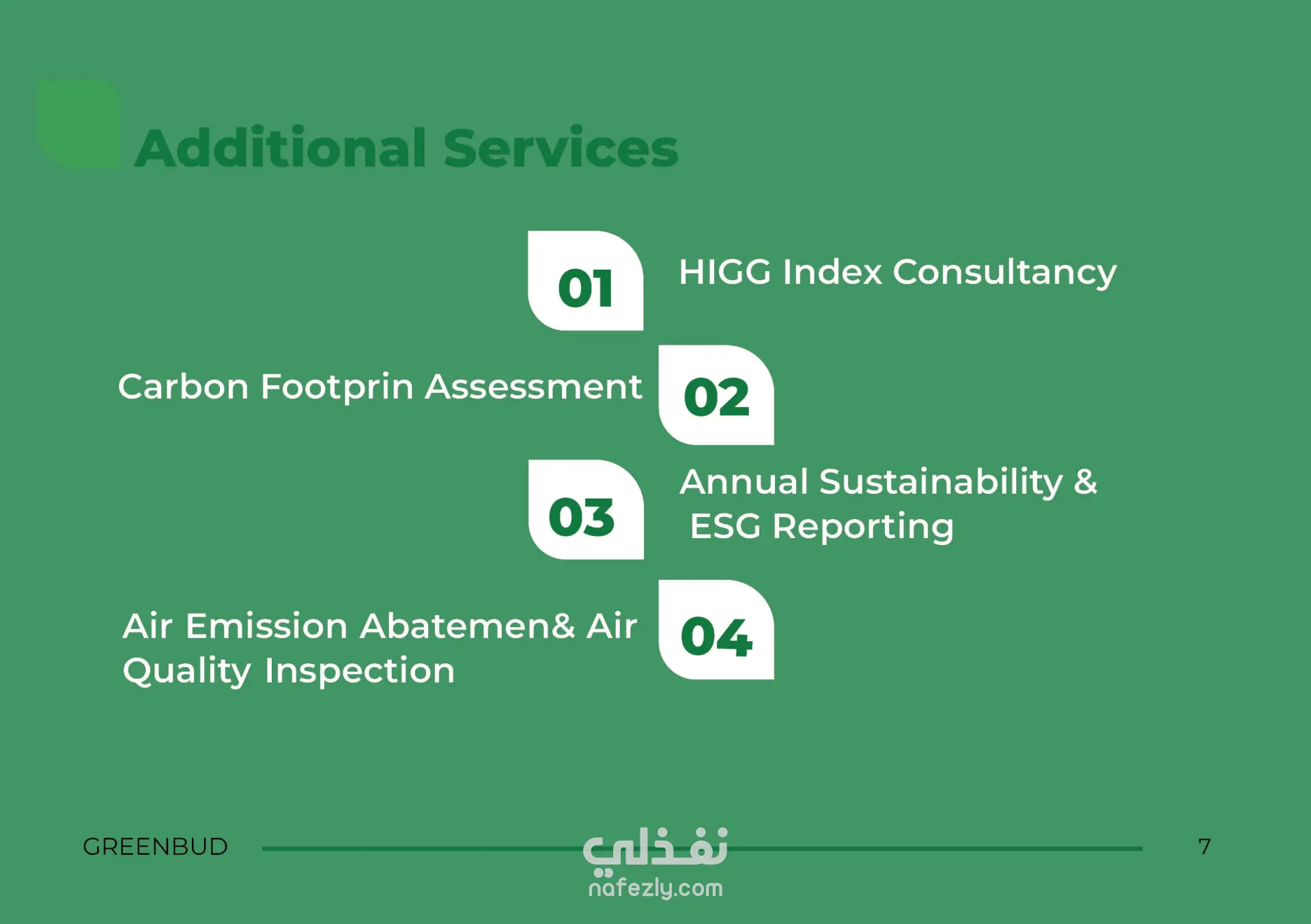 Additional Services

01

HIGG Index Consultancy

Carbon Footprin Assessment

02

03

Annual Sustainability & ESG Reporting

Air Emission Abatemen& Air Quality Inspection

04

GREENBUD

7

نفذلي
nafezly.com